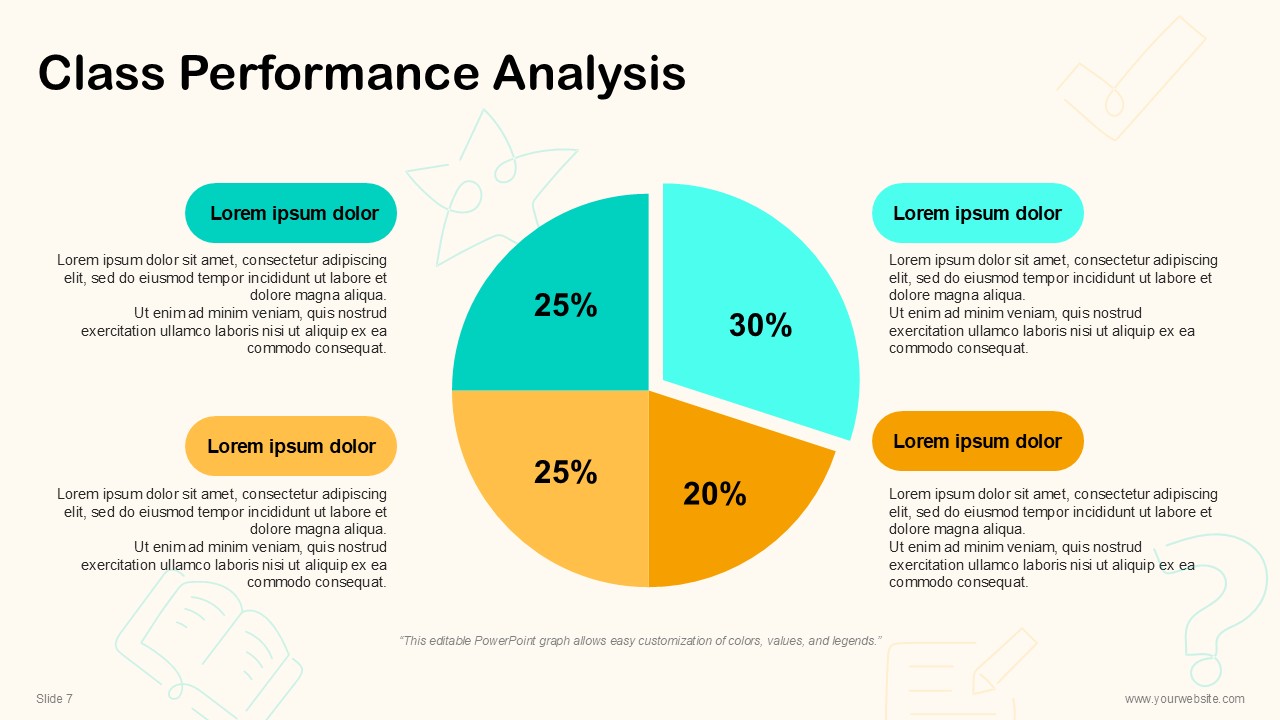 Class Performance Analysis

Lorem ipsum dolor

Lorem ipsum dolor sit amet, consectetur adipiscing elit, sed do eiusmod tempor incididunt ut labore et dolore magna aliqua.
Ut enim ad minim veniam, quis nostrud exercitation ullamco laboris nisi ut aliquip ex ea commodo consequat.

Lorem ipsum dolor

Lorem ipsum dolor sit amet, consectetur adipiscing elit, sed do eiusmod tempor incididunt ut labore et dolore magna aliqua.
Ut enim ad minim veniam, quis nostrud exercitation ullamco laboris nisi ut aliquip ex ea commodo consequat.

25%

30%

25%

20%

Lorem ipsum dolor

Lorem ipsum dolor sit amet, consectetur adipiscing elit, sed do eiusmod tempor incididunt ut labore et dolore magna aliqua.
Ut enim ad minim veniam, quis nostrud exercitation ullamco laboris nisi ut aliquip ex ea commodo consequat.

Lorem ipsum dolor

Lorem ipsum dolor sit amet, consectetur adipiscing elit, sed do eiusmod tempor incididunt ut labore et dolore magna aliqua.
Ut enim ad minim veniam, quis nostrud exercitation ullamco laboris nisi ut aliquip ex ea commodo consequat.

"This editable PowerPoint graph allows easy customization of colors, values, and legends."

Slide 7

www.yourwebsite.com